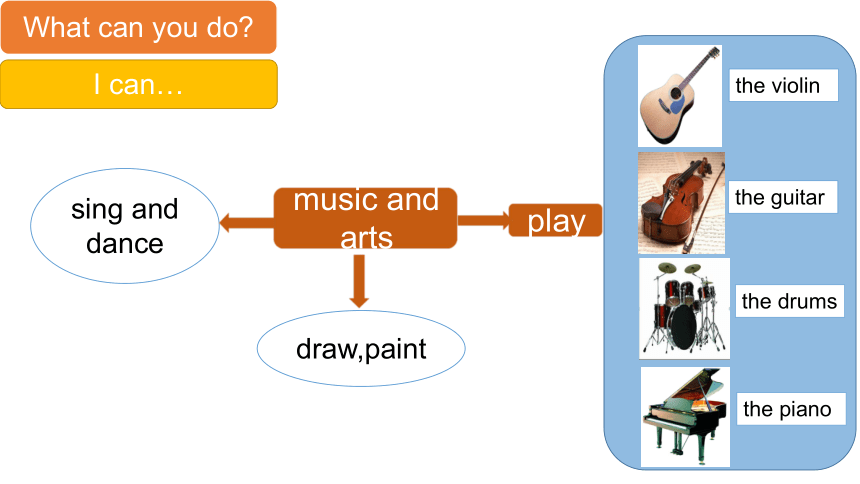 What can you do?

I can…

sing and dance

music and arts

play

draw,paint

the violin

the guitar

the drums

the piano